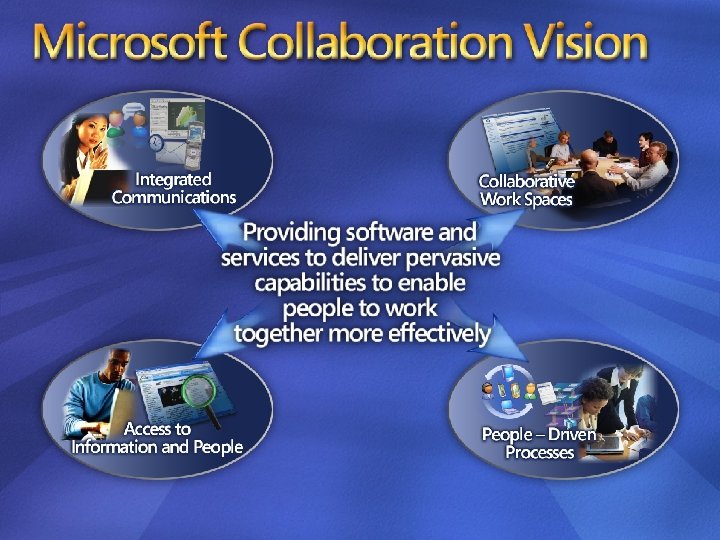 Microsoft Collaboration Vision

Integrated Communications

Collaborative Work Spaces

Providing software and services to deliver pervasive capabilities to enable people to work together more effectively

Access to Information and People

People – Driven Processes